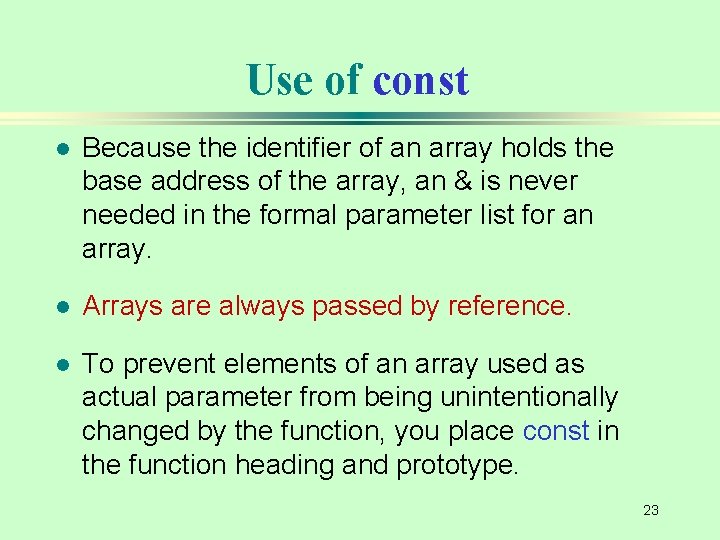 Use of const

- Because the identifier of an array holds the base address of the array, an & is never needed in the formal parameter list for an array.

- Arrays are always passed by reference.

- To prevent elements of an array used as actual parameter from being unintentionally changed by the function, you place const in the function heading and prototype.

23